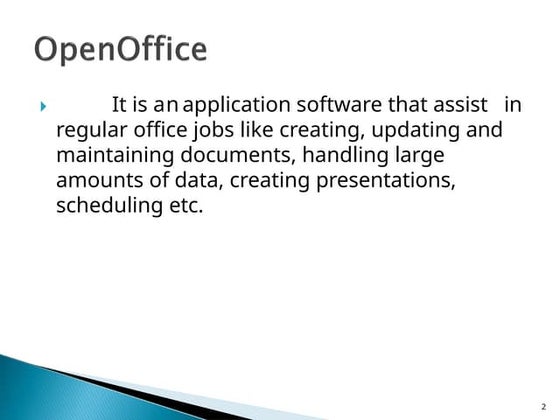 OpenOffice

It is an application software that assist in regular office jobs like creating, updating and maintaining documents, handling large amounts of data, creating presentations, scheduling etc.

2